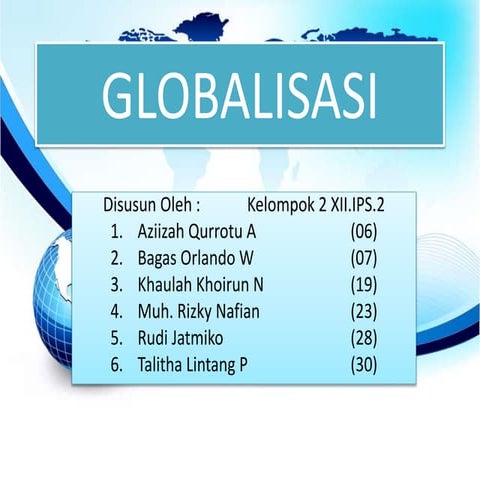 GLOBALISASI

Disusun Oleh : Kelompok 2 XII.IPS.2

1. Aziizah Qurrotu A (06)
2. Bagas Orlando W (07)
3. Khaulah Khoirun N (19)
4. Muh. Rizky Nafian (23)
5. Rudi Jatmiko (28)
6. Talitha Lintang P (30)